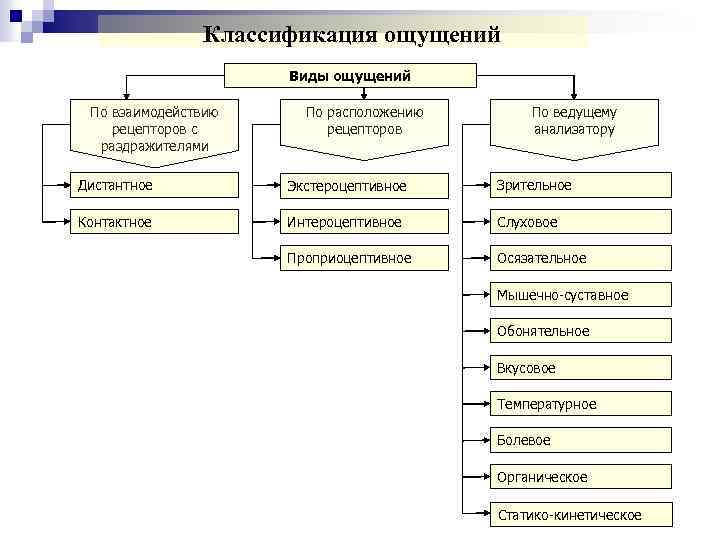 Классификация ощущений

Виды ощущений

По взаимодействию рецепторов с раздражителями

Дистантное

Контактное

По расположению рецепторов

Экстероцептивное

Интероцептивное

Проприоцептивное

По ведущему анализатору

Зрительное

Слуховое

Осязательное

Мышечно-суставное

Обонятельное

Вкусовое

Температурное

Болевое

Органическое

Статико-кинетическое